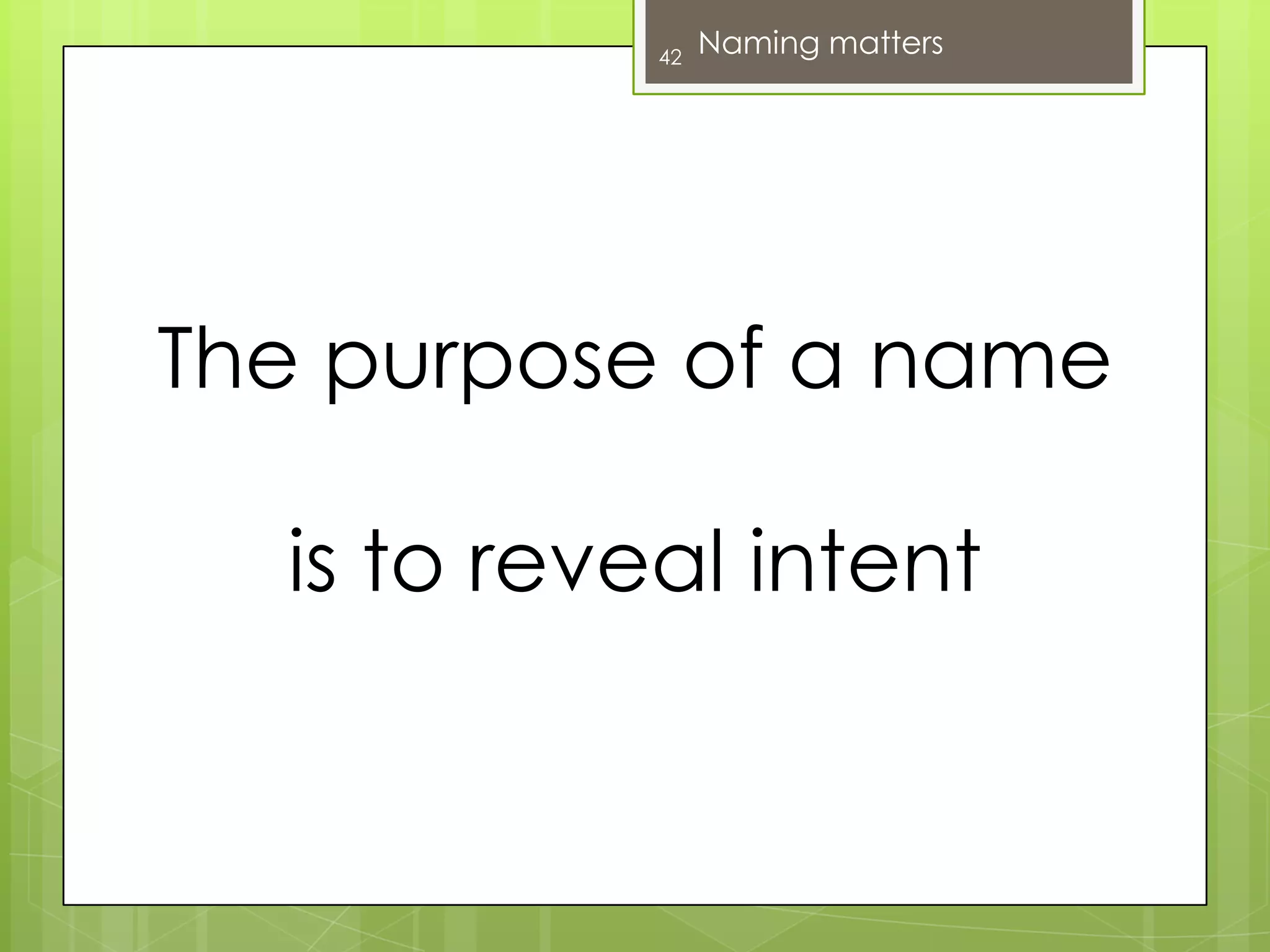 42 Naming matters

The purpose of a name

is to reveal intent